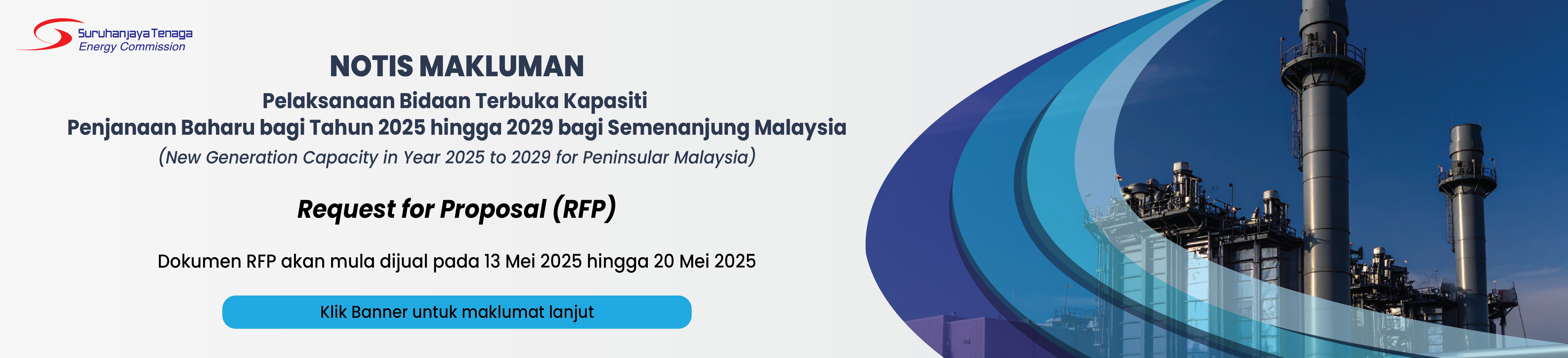 Suruhanjaya Tenaga
Energy Commission

NOTIS MAKLUMAN

Pelaksanaan Bidaan Terbuka Kapasiti
Penjanaan Baharu bagi Tahun 2025 hingga 2029 bagi Semenanjung Malaysia
(New Generation Capacity in Year 2025 to 2029 for Peninsular Malaysia)

Request for Proposal (RFP)

Dokumen RFP akan mula dijual pada 13 Mei 2025 hingga 20 Mei 2025

Klik Banner untuk maklumat lanjut